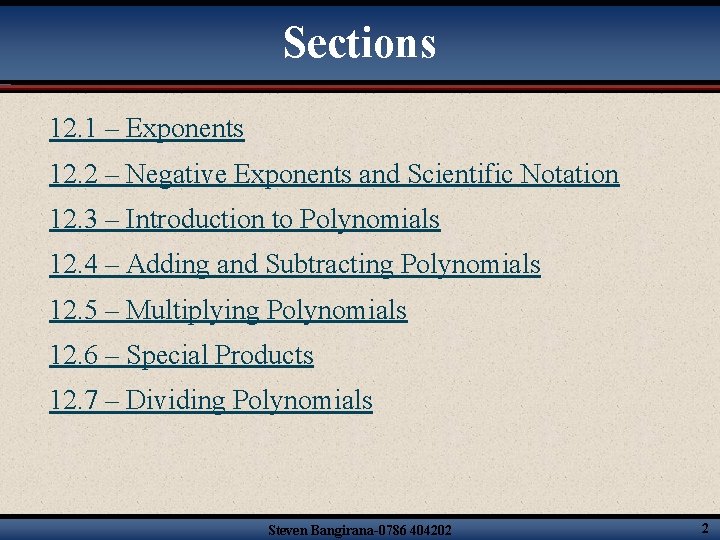 Sections

12.1 – Exponents

12.2 – Negative Exponents and Scientific Notation

12.3 – Introduction to Polynomials

12.4 – Adding and Subtracting Polynomials

12.5 – Multiplying Polynomials

12.6 – Special Products

12.7 – Dividing Polynomials

Steven Bangirana-0786 404202

2